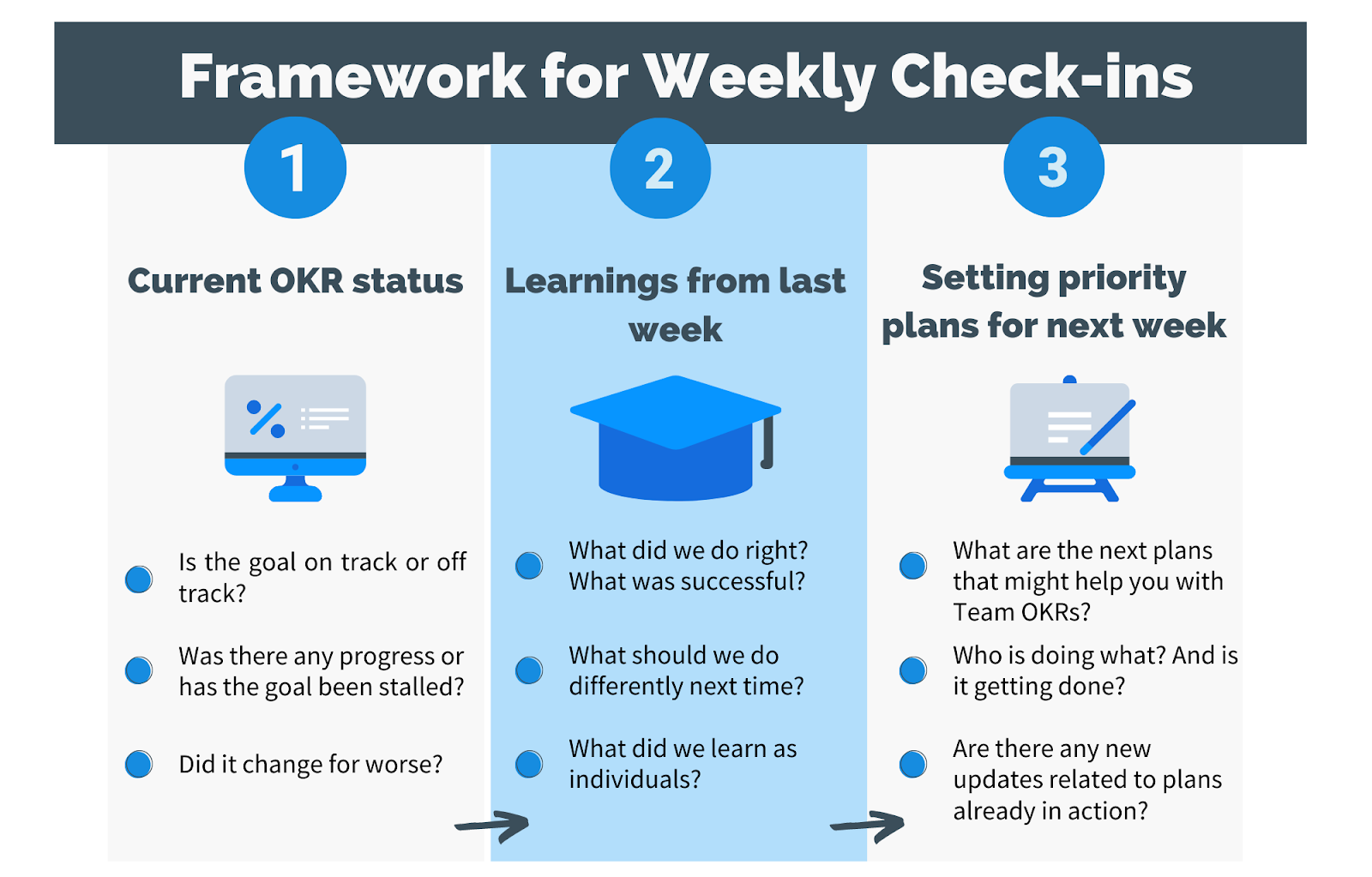 Framework for Weekly Check-ins

1

Current OKR status

Is the goal on track or off track?

Was there any progress or has the goal been stalled?

Did it change for worse?

2

Learnings from last week

What did we do right? What was successful?

What should we do differently next time?

What did we learn as individuals?

3

Setting priority plans for next week

What are the next plans that might help you with Team OKRs?

Who is doing what? And is it getting done?

Are there any new updates related to plans already in action?